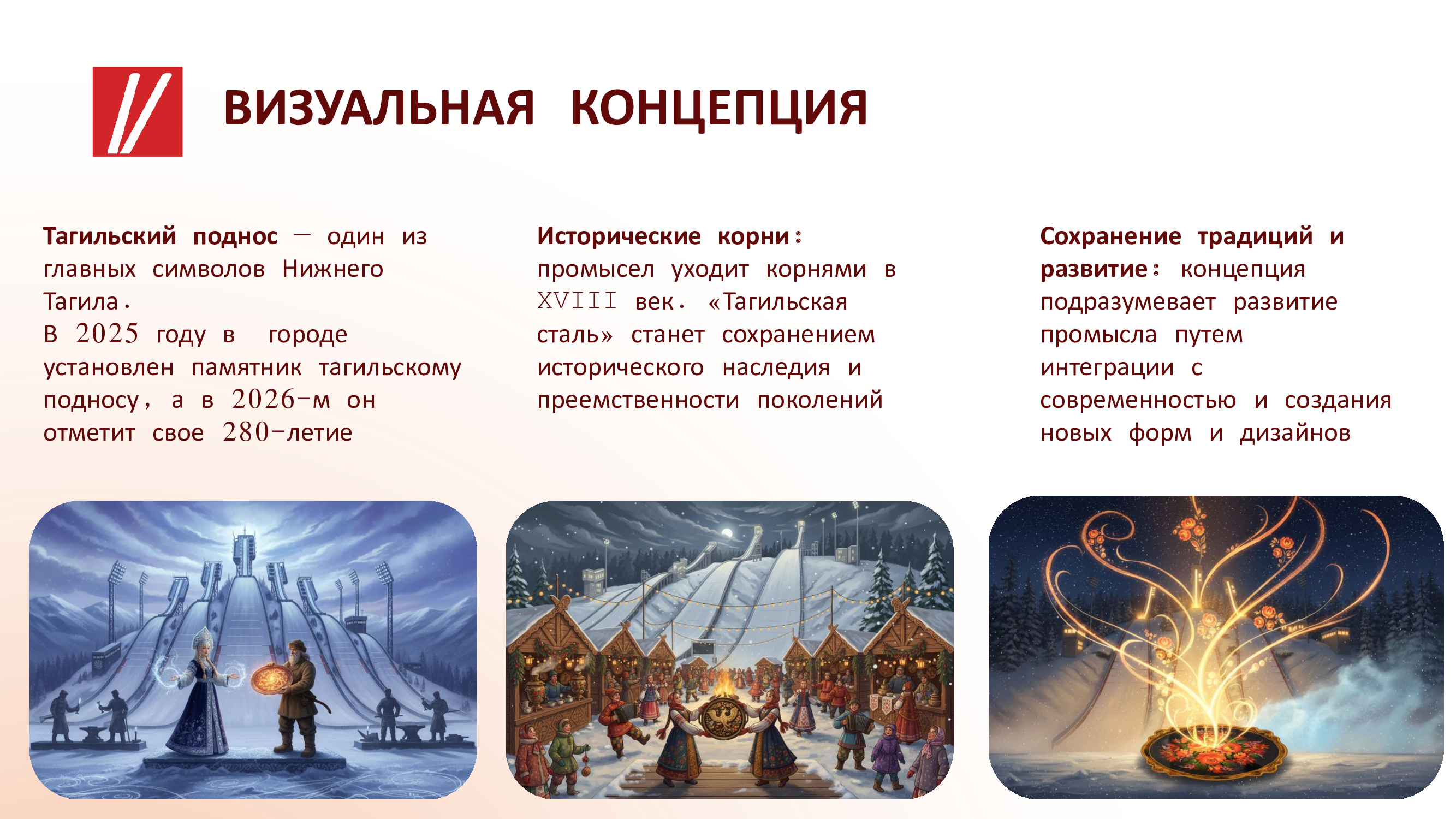 ВИЗУАЛЬНАЯ КОНЦЕПЦИЯ

Тагильский поднос — один из главных символов Нижнего Тагила.
В 2025 году в городе установлен памятник тагильскому подносу, а в 2026-м он отметит свое 280-летие

Исторические корни: промысел уходит корнями в XVIII век. «Тагильская сталь» станет сохранением исторического наследия и преемственности поколений

Сохранение традиций и развитие: концепция подразумевает развитие промысла путем интеграции с современностью и создания новых форм и дизайнов